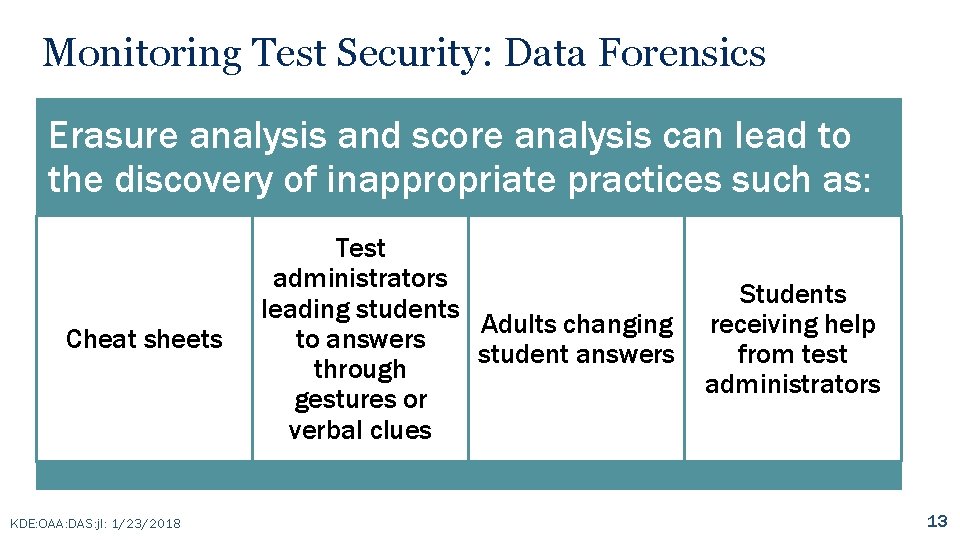 Monitoring Test Security: Data Forensics

Erasure analysis and score analysis can lead to the discovery of inappropriate practices such as:

Cheat sheets

Test administrators leading students to answers through gestures or verbal clues

Adults changing student answers

Students receiving help from test administrators

KDE:OAA:DAS:jl: 1/23/2018

13